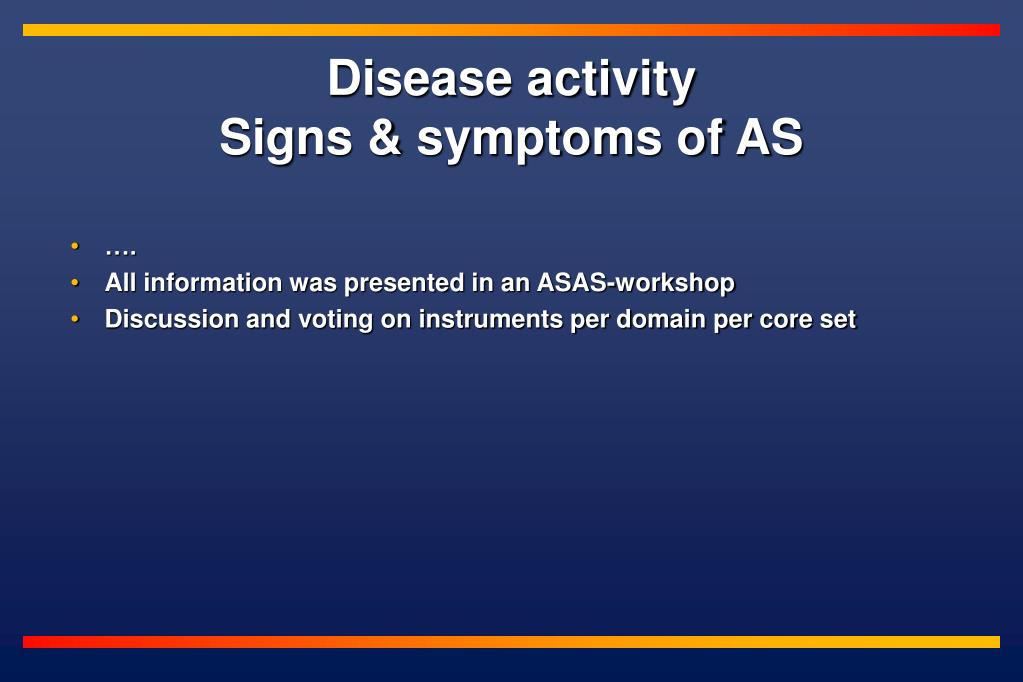 Disease activity
Signs & symptoms of AS

• ….
• All information was presented in an ASAS-workshop
• Discussion and voting on instruments per domain per core set